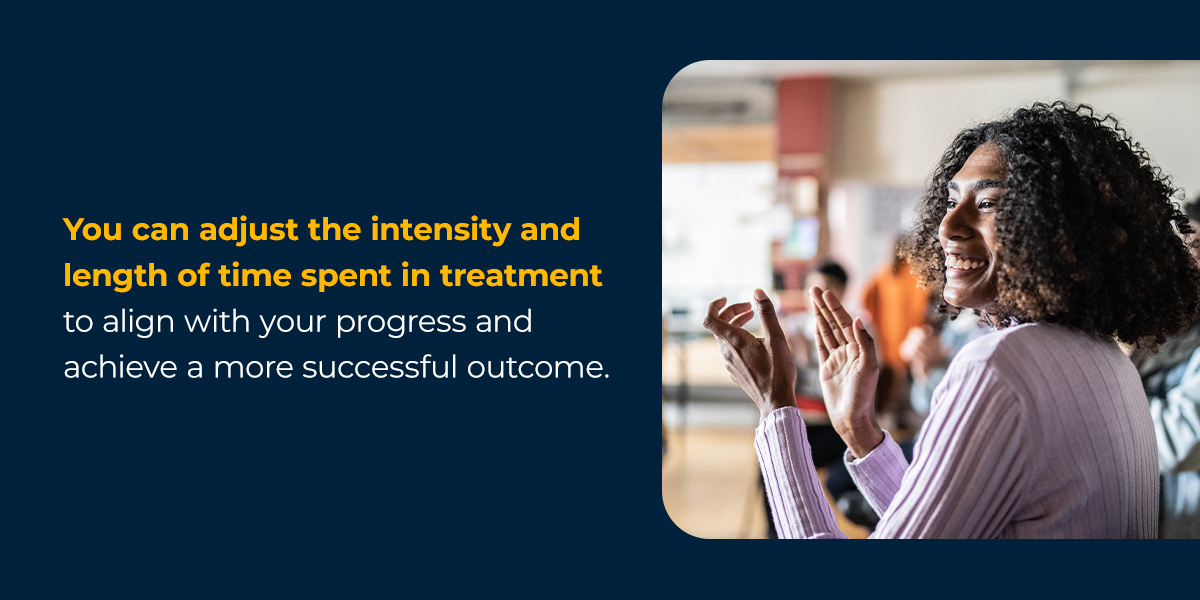 You can adjust the intensity and length of time spent in treatment to align with your progress and achieve a more successful outcome.